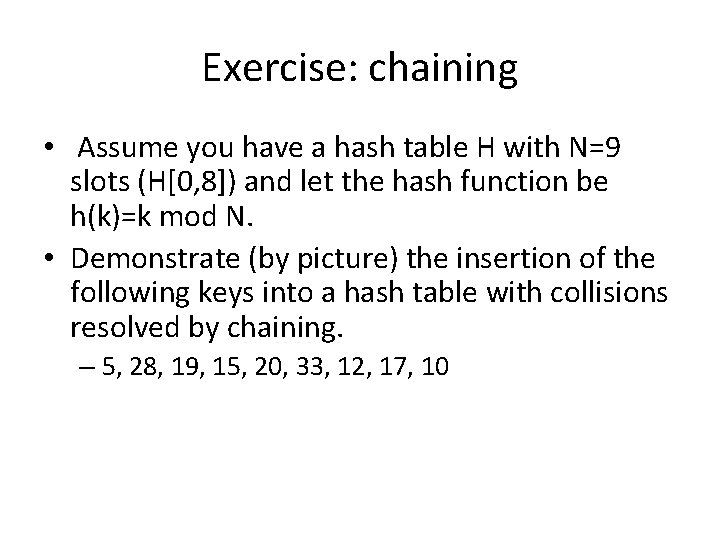 Exercise: chaining

• Assume you have a hash table H with N=9 slots (H[0,8]) and let the hash function be h(k)=k mod N.

• Demonstrate (by picture) the insertion of the following keys into a hash table with collisions resolved by chaining.

– 5, 28, 19, 15, 20, 33, 12, 17, 10